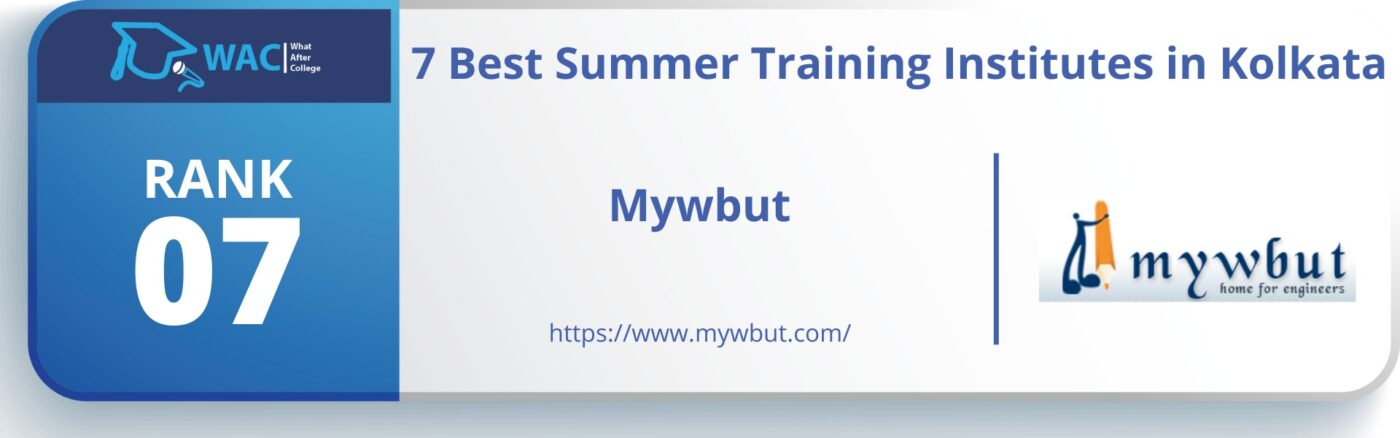 WAC What After College

7 Best Summer Training Institutes in Kolkata

RANK
07

Mywbut

https://www.mywbut.com/

mywbut
home for engineers